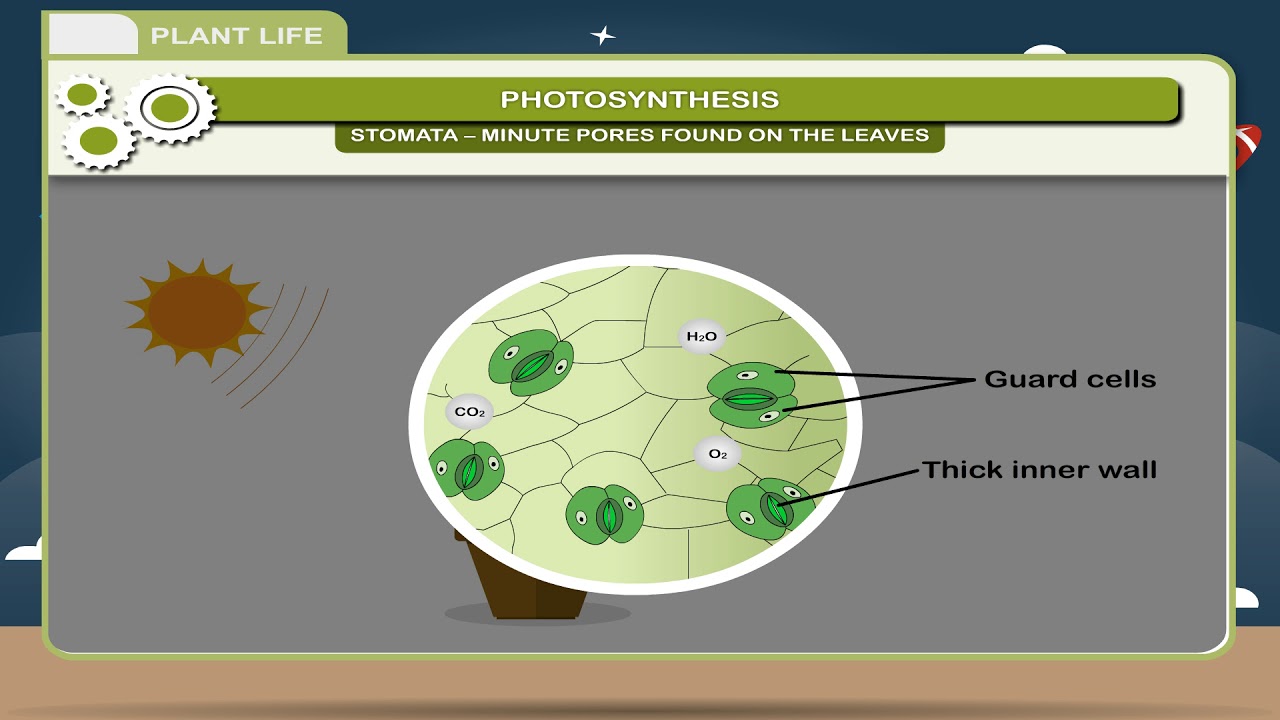 PLANT LIFE

PHOTOSYNTHESIS

STOMATA – MINUTE PORES FOUND ON THE LEAVES

$H_2O$

$CO_2$

$O_2$

Guard cells

Thick inner wall